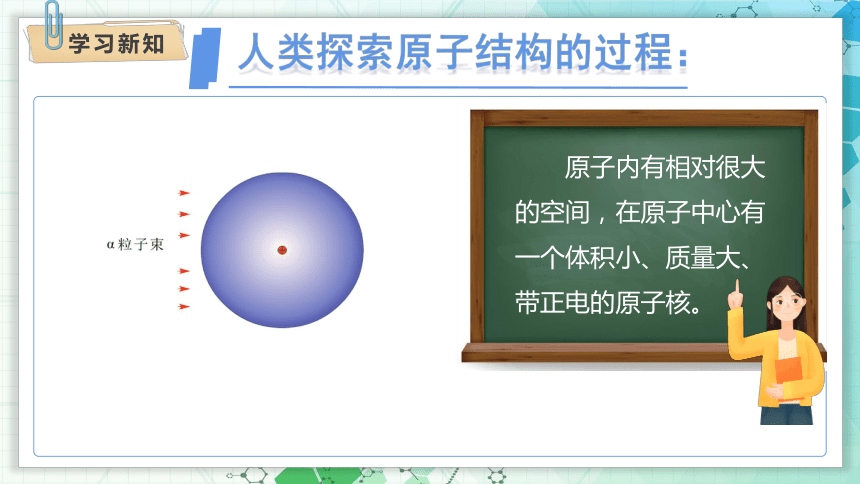 学习新知

人类探索原子结构的过程：

α粒子束

原子内有相对很大的空间，在原子中心有一个体积小、质量大、带正电的原子核。